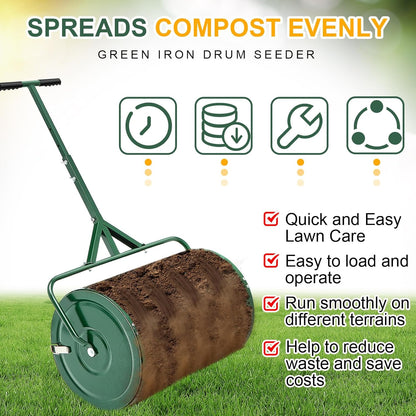 SPREADS COMPOST EVENLY

GREEN IRON DRUM SEEDER

Quick and Easy Lawn Care

Easy to load and operate

Run smoothly on different terrains

Help to reduce waste and save costs